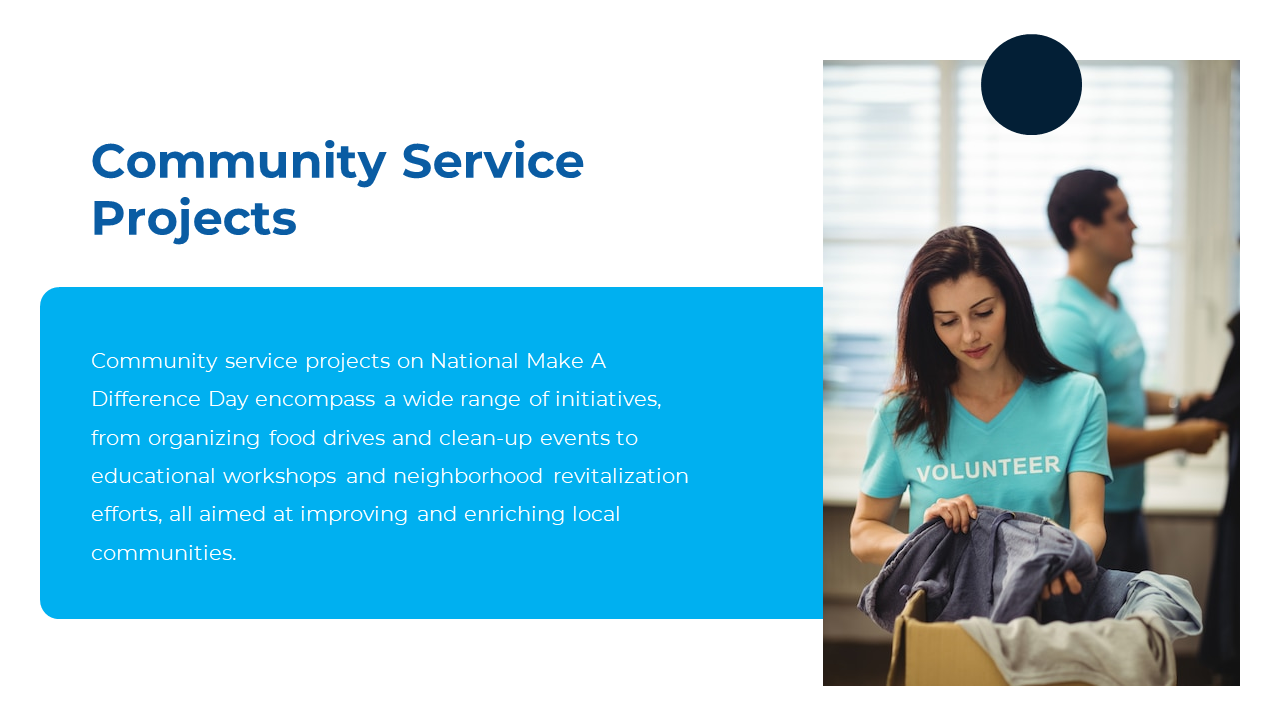 Community Service Projects

Community service projects on National Make A Difference Day encompass a wide range of initiatives, from organizing food drives and clean-up events to educational workshops and neighborhood revitalization efforts, all aimed at improving and enriching local communities.

VOLUNTEER